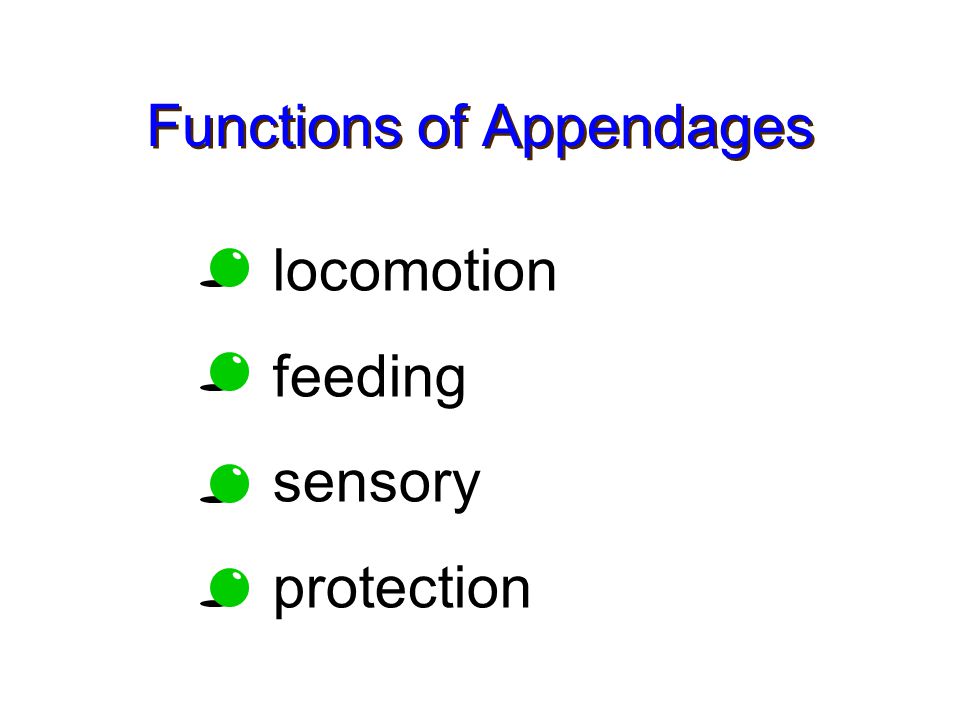 Functions of Appendages

locomotion

feeding

sensory

protection